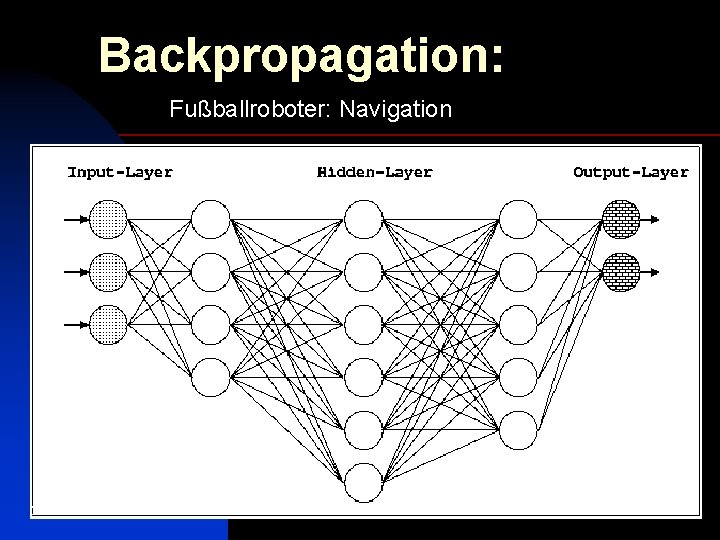 Backpropagation:

Fußballroboter: Navigation

Input-Layer

Hidden-Layer

Output-Layer